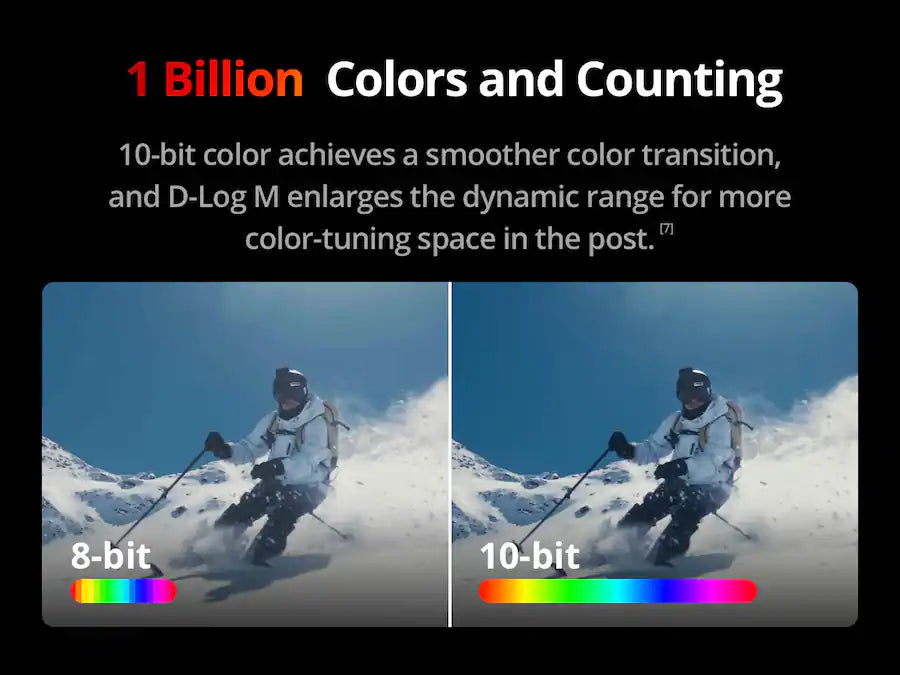 1 Billion Colors and Counting

10-bit color achieves a smoother color transition, and D-Log M enlarges the dynamic range for more color-tuning space in the post. [7]

8-bit

10-bit